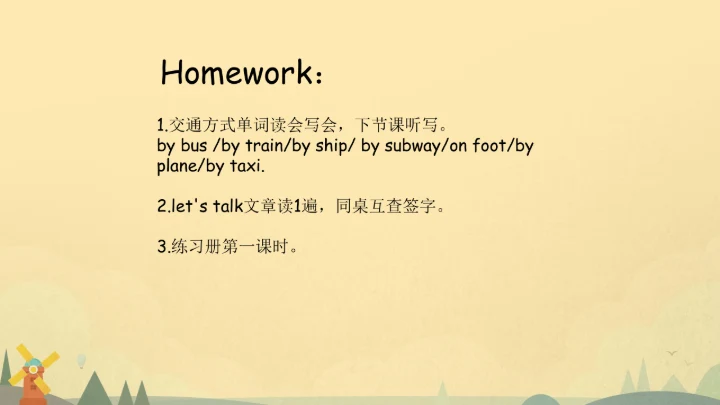 Homework：

1.交通方式单词读会写会，下节课听写。
by bus /by train/by ship/ by subway/on foot/by plane/by taxi.

2.let's talk文章读1遍，同桌互查签字。

3.练习册第一课时。